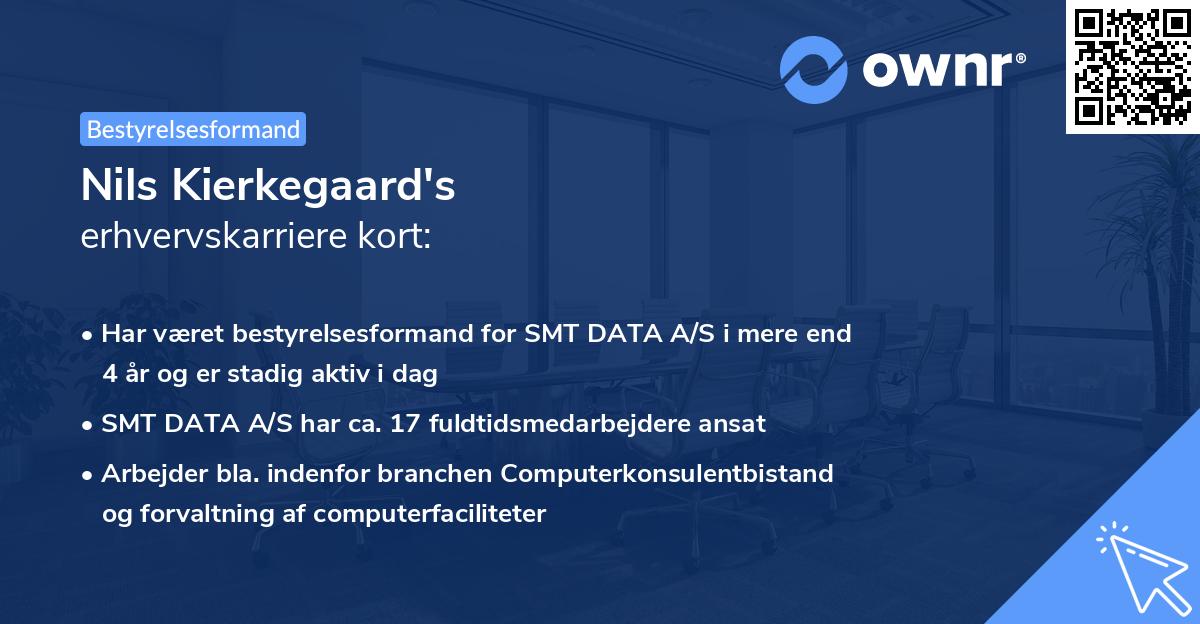 ownr®

Bestyrelsesformand

Nils Kierkegaard's
erhvervskarriere kort:

• Har været bestyrelsesformand for SMT DATA A/S i mere end 4 år og er stadig aktiv i dag

• SMT DATA A/S har ca. 17 fuldtidsmedarbejdere ansat

• Arbejder bla. indenfor branchen Computerkonsulentbistand og forvaltning af computerfaciliteter